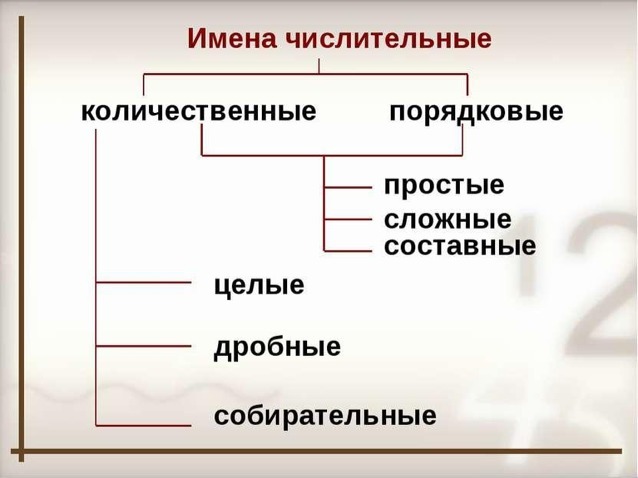 Имена числительные

количественные

порядковые

простые
сложные
составные

целые

дробные

собирательные